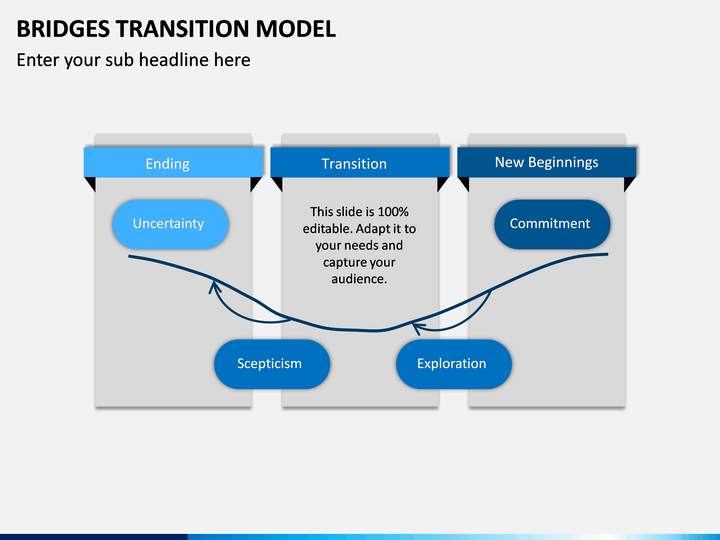 BRIDGES TRANSITION MODEL

Enter your sub headline here

Ending

Transition

New Beginnings

Uncertainty

This slide is 100% editable. Adapt it to your needs and capture your audience.

Commitment

Scepticism

Exploration